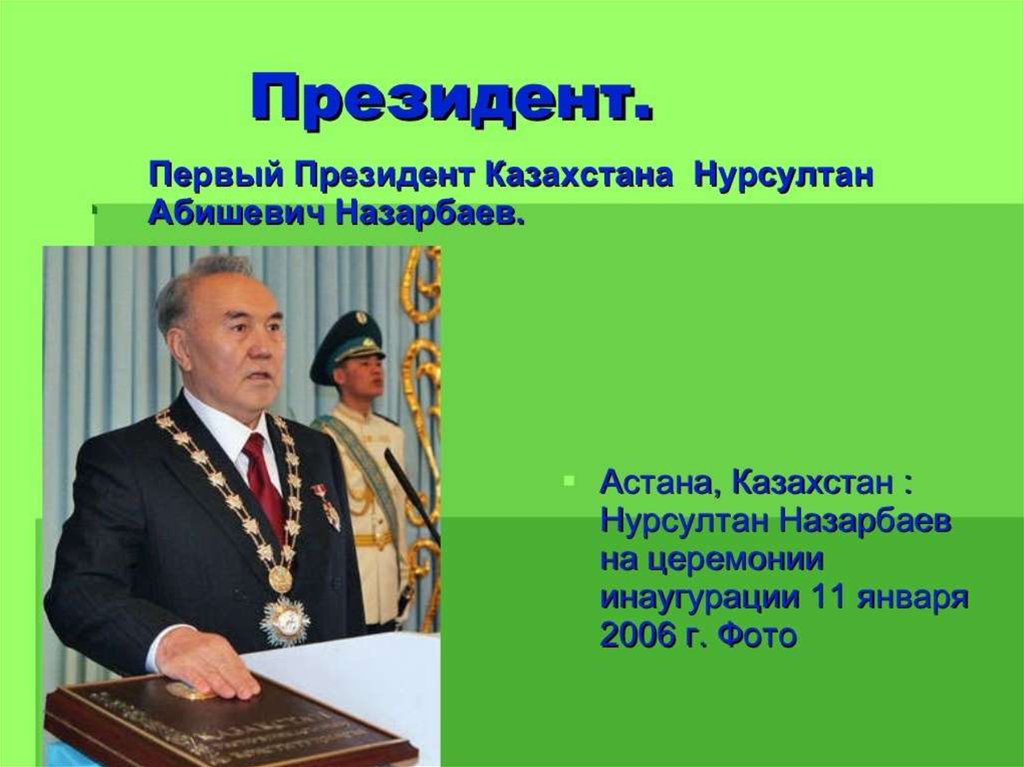 Президент.

Первый Президент Казахстана Нурсултан Абишевич Назарбаев.

Астана, Казахстан : Нурсултан Назарбаев на церемонии инаугурации 11 января 2006 г. Фото